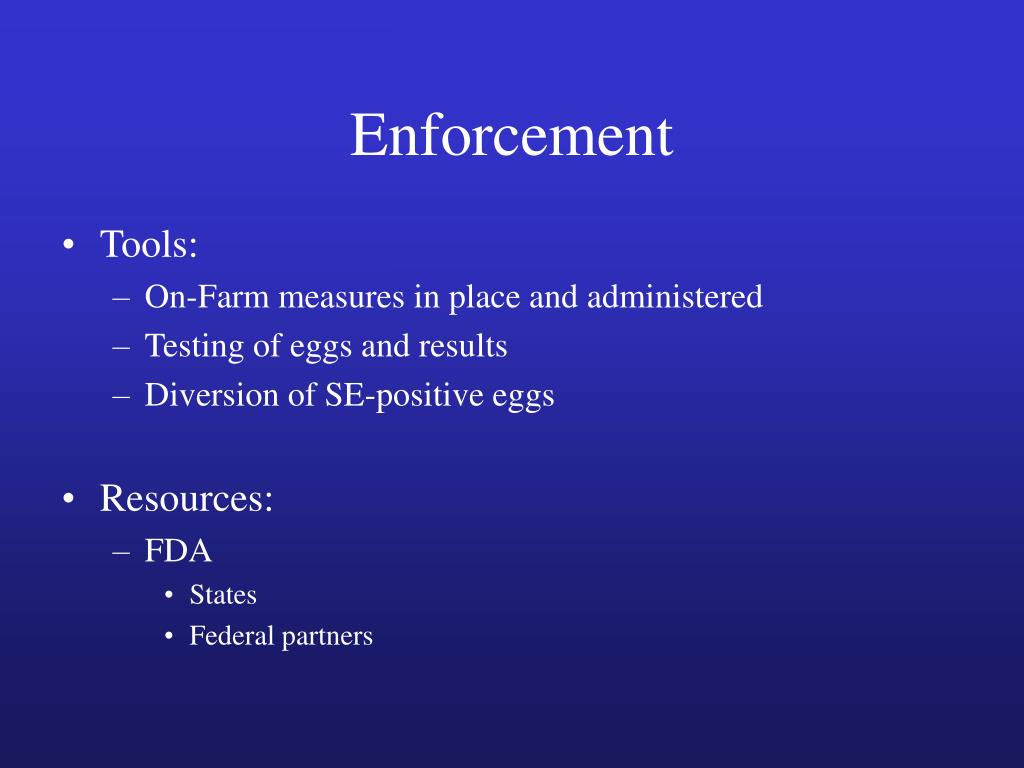 Enforcement

• Tools:
– On-Farm measures in place and administered
– Testing of eggs and results
– Diversion of SE-positive eggs

• Resources:
– FDA
• States
• Federal partners